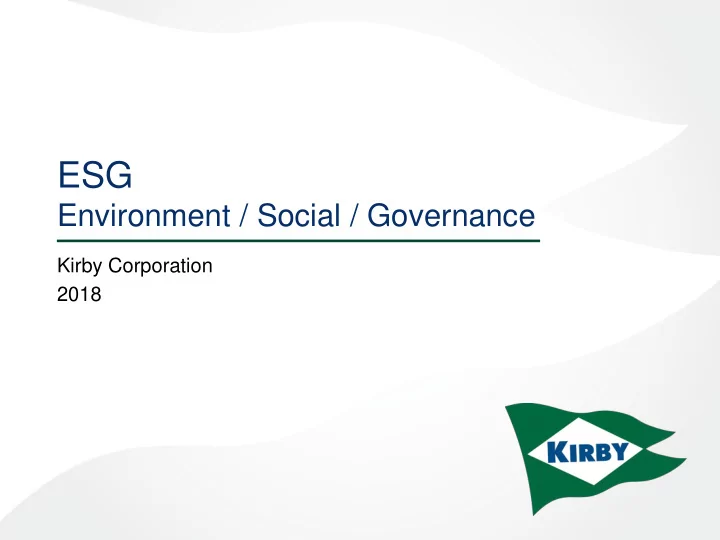 ESG
Environment / Social / Governance

Kirby Corporation
2018

KIRBY